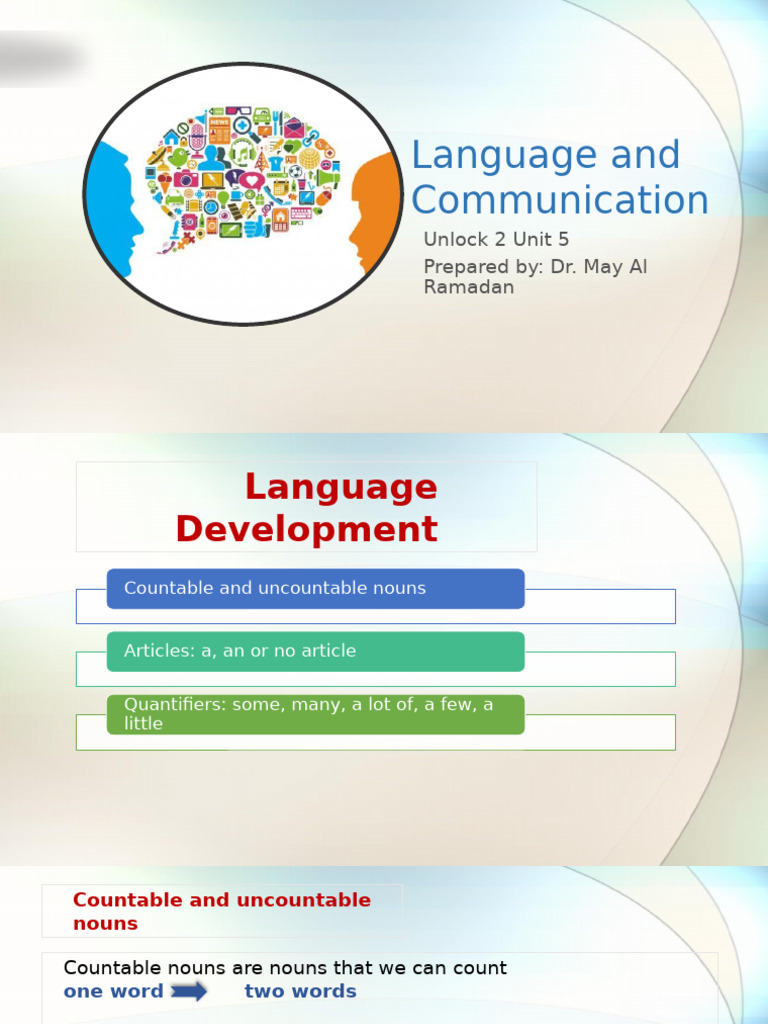 Language and Communication

Unlock 2 Unit 5
Prepared by: Dr. May Al Ramadan

Language Development

Countable and uncountable nouns

Articles: a, an or no article

Quantifiers: some, many, a lot of, a few, a little

Countable and uncountable nouns

Countable nouns are nouns that we can count
one word two words